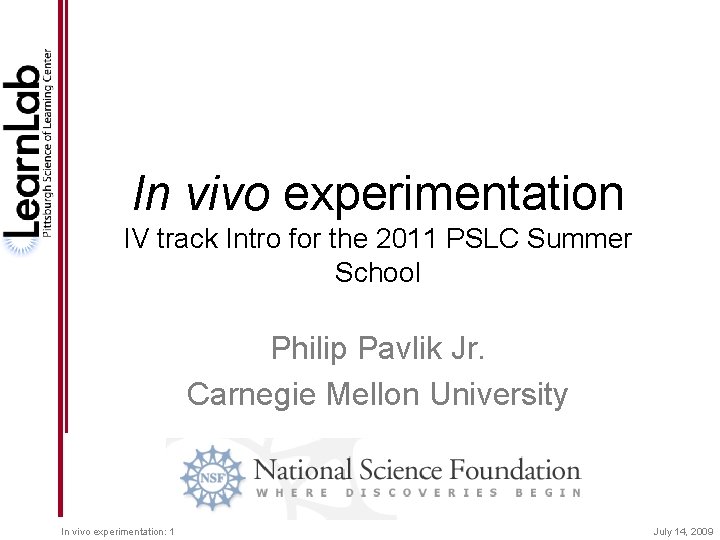 LearnLab
Pittsburgh Science of Learning Center

In vivo experimentation
IV track Intro for the 2011 PSLC Summer School

Philip Pavlik Jr.
Carnegie Mellon University

NSF
National Science Foundation
WHERE DISCOVERIES BEGIN

In vivo experimentation: 1

July 14, 2009